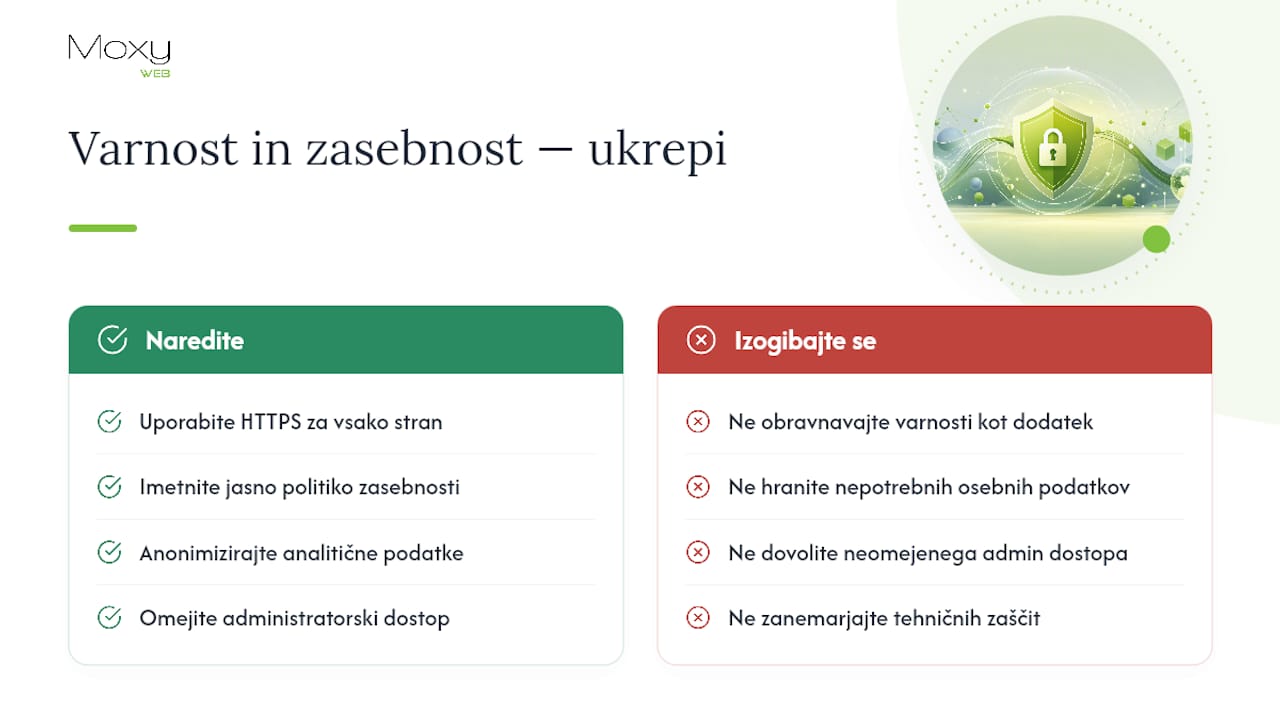 Moxy
WEB

Varnost in zasebnost — ukrepi

Naredite

Uporabite HTTPS za vsako stran

Imetnite jasno politiko zasebnosti

Anonimizirajte analitične podatke

Omejite administratorski dostop

Izogibajte se

Ne obravnavajte varnosti kot dodatek

Ne hranite nepotrebnih osebnih podatkov

Ne dovolite neomejenega admin dostopa

Ne zanemarjajte tehničnih zaščit